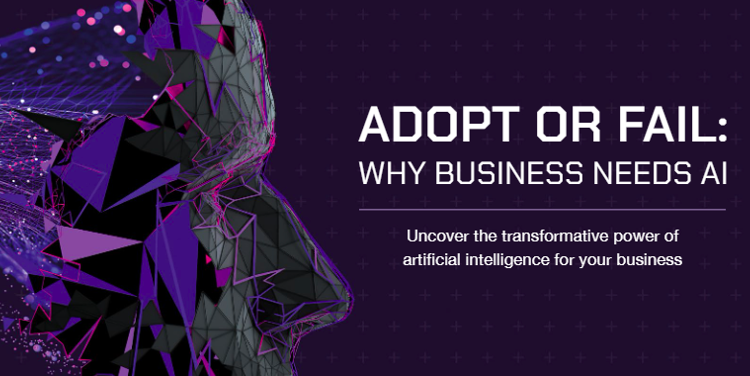 ADOPT OR FAIL:
WHY BUSINESS NEEDS AI

Uncover the transformative power of artificial intelligence for your business